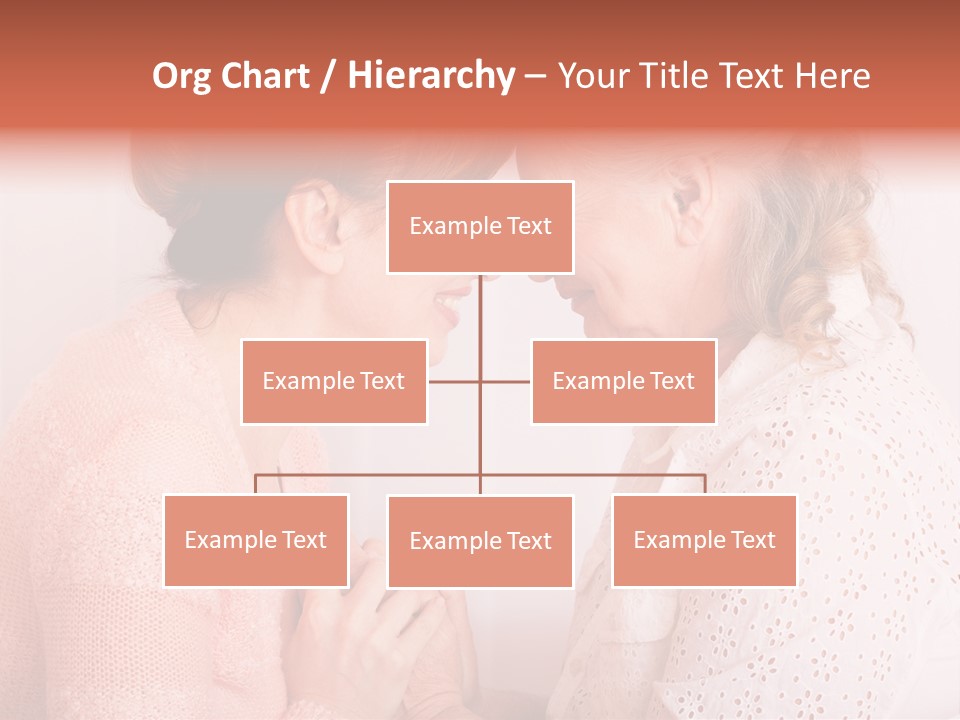 Org Chart / Hierarchy – Your Title Text Here

Example Text

Example Text

Example Text

Example Text

Example Text

Example Text